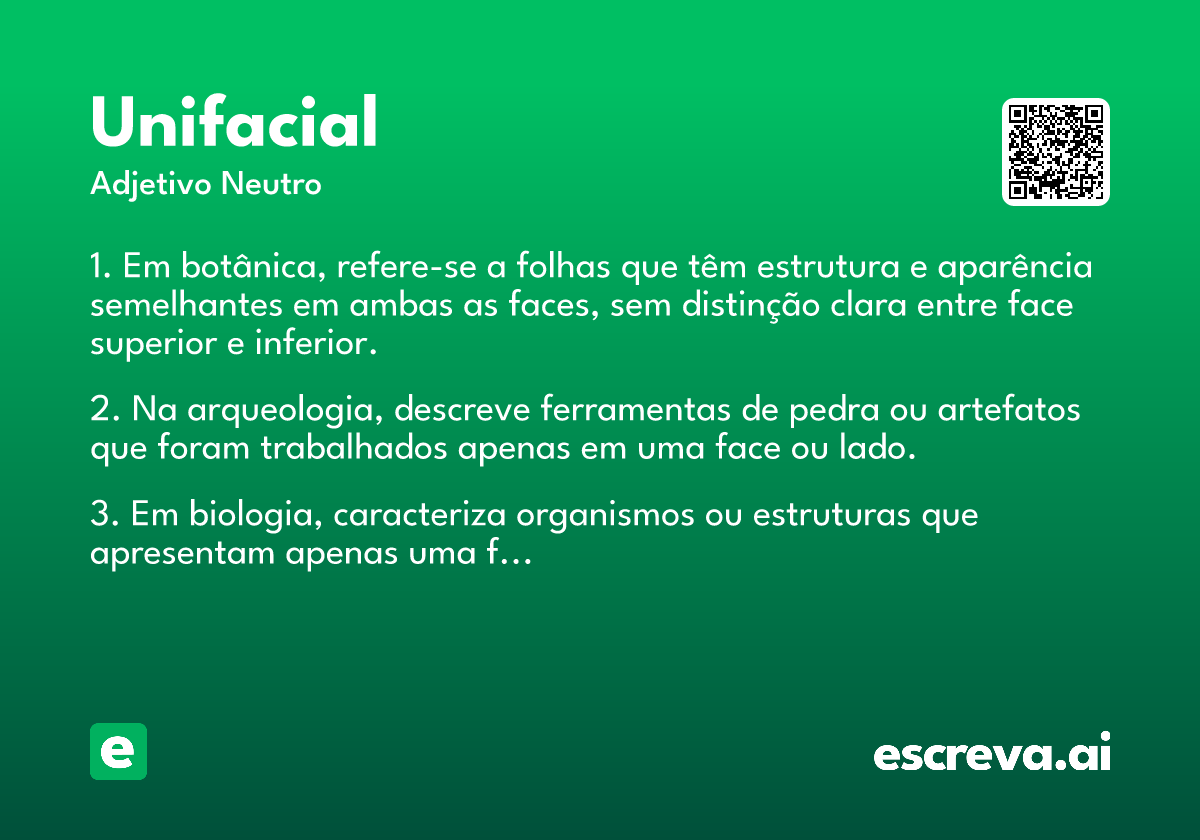 Unifacial

Adjetivo Neutro

1. Em botânica, refere-se a folhas que têm estrutura e aparência semelhantes em ambas as faces, sem distinção clara entre face superior e inferior.

2. Na arqueologia, descreve ferramentas de pedra ou artefatos que foram trabalhados apenas em uma face ou lado.

3. Em biologia, caracteriza organismos ou estruturas que apresentam apenas uma f...

e

escreva.ai